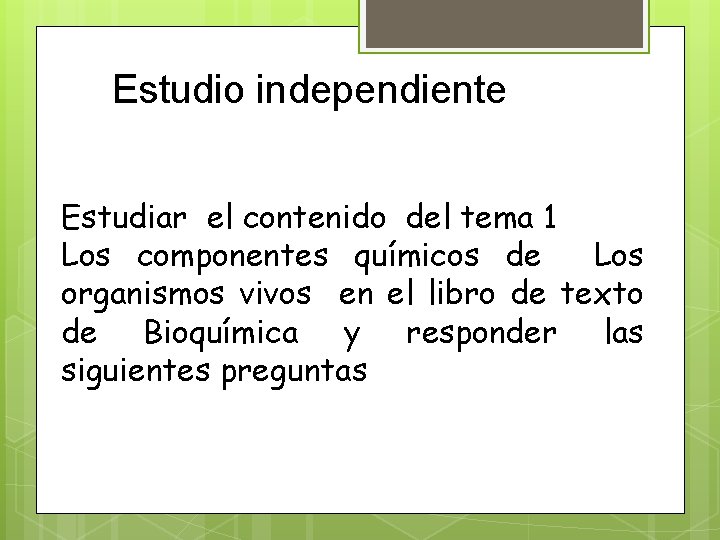 Estudio independiente

Estudiar el contenido del tema 1
Los componentes químicos de Los organismos vivos en el libro de texto de Bioquímica y responder las siguientes preguntas